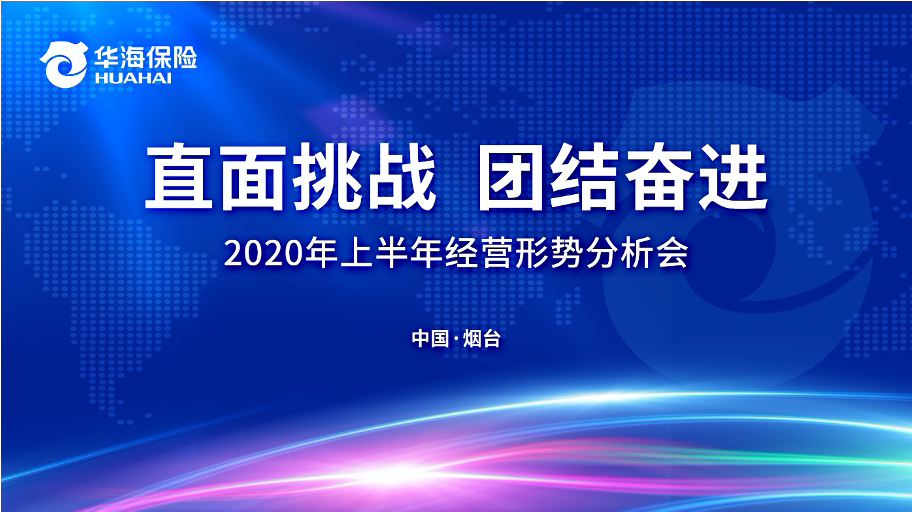 华海保险
HUAHAI

直面挑战 团结奋进

2020年上半年经营形势分析会

中国·烟台